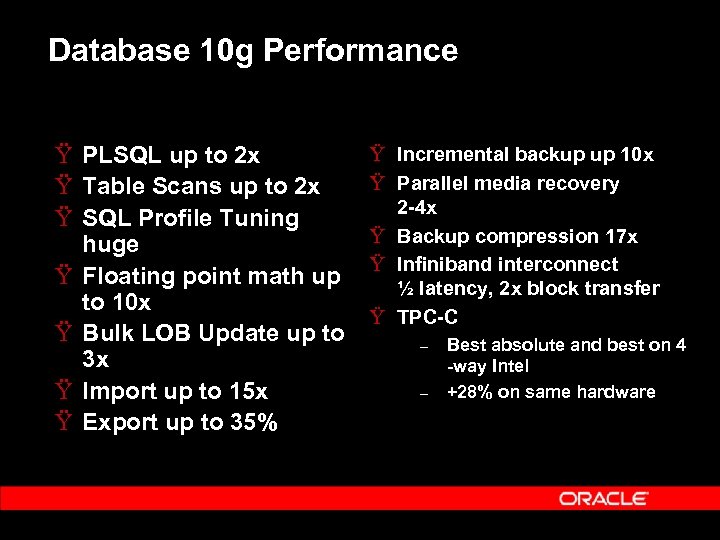 Database 10g Performance

Ÿ PLSQL up to 2x
Ÿ Table Scans up to 2x
Ÿ SQL Profile Tuning huge
Ÿ Floating point math up to 10x
Ÿ Bulk LOB Update up to 3x
Ÿ Import up to 15x
Ÿ Export up to 35%

Ÿ Incremental backup up 10x
Ÿ Parallel media recovery 2-4x
Ÿ Backup compression 17x
Ÿ Infiniband interconnect ½ latency, 2x block transfer
Ÿ TPC-C
– Best absolute and best on 4 -way Intel
– +28% on same hardware

ORACLE